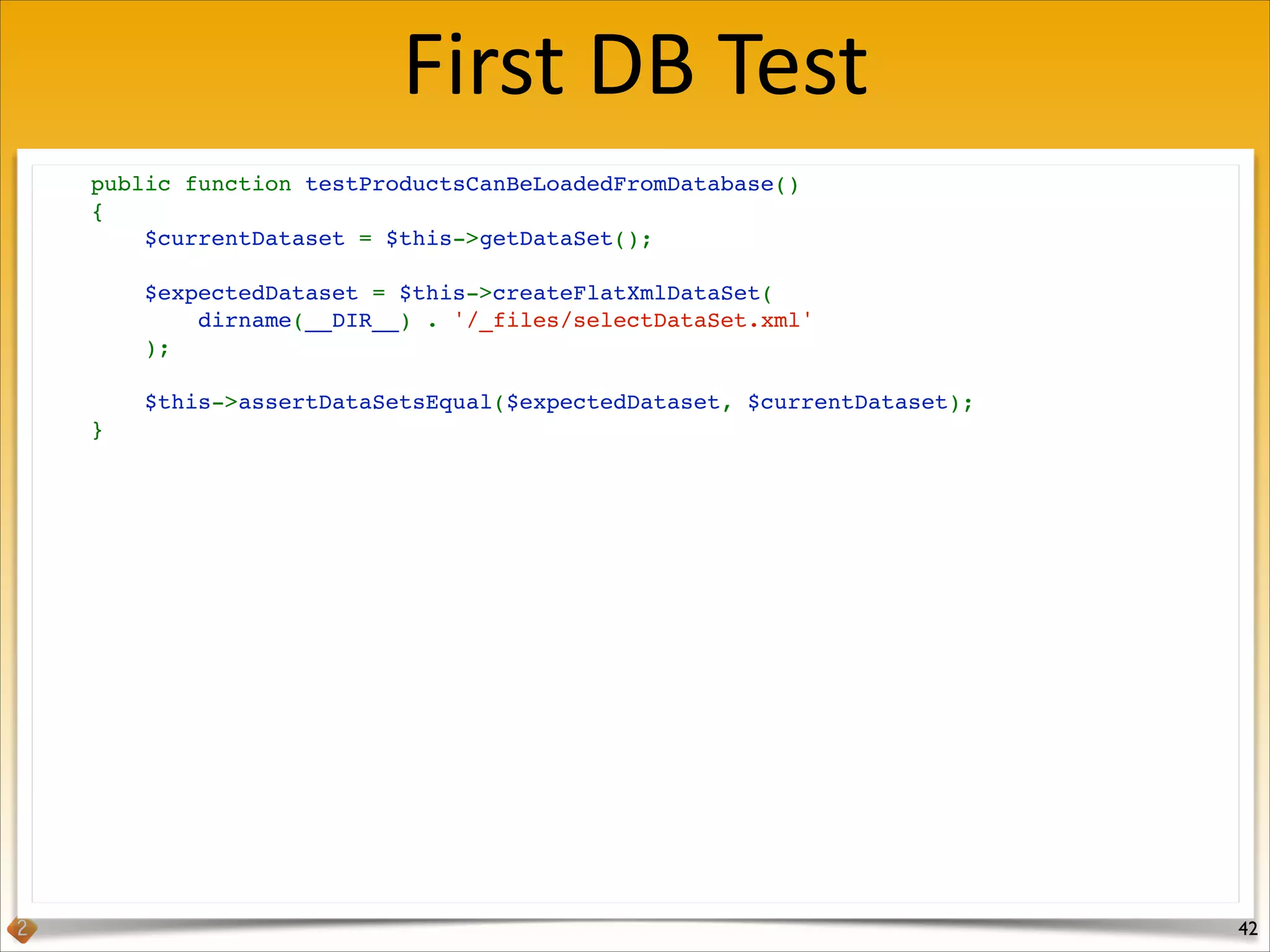 First DB Test

public function testProductsCanBeLoadedFromDatabase()
{
    $currentDataset = $this->getDataSet();

    $expectedDataset = $this->createFlatXmlDataSet(
        dirname(__DIR__) . '/_files/selectDataSet.xml'
    );

    $this->assertDataSetsEqual($expectedDataset, $currentDataset);
}

2

42